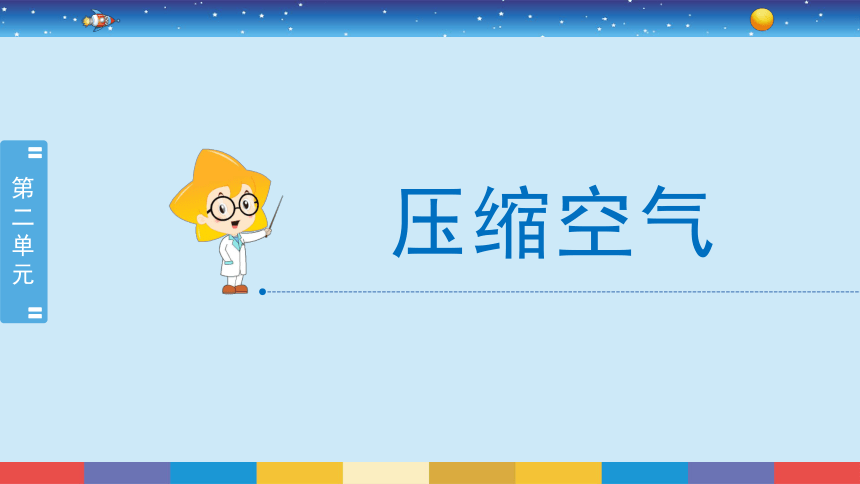 第二单元

压缩空气